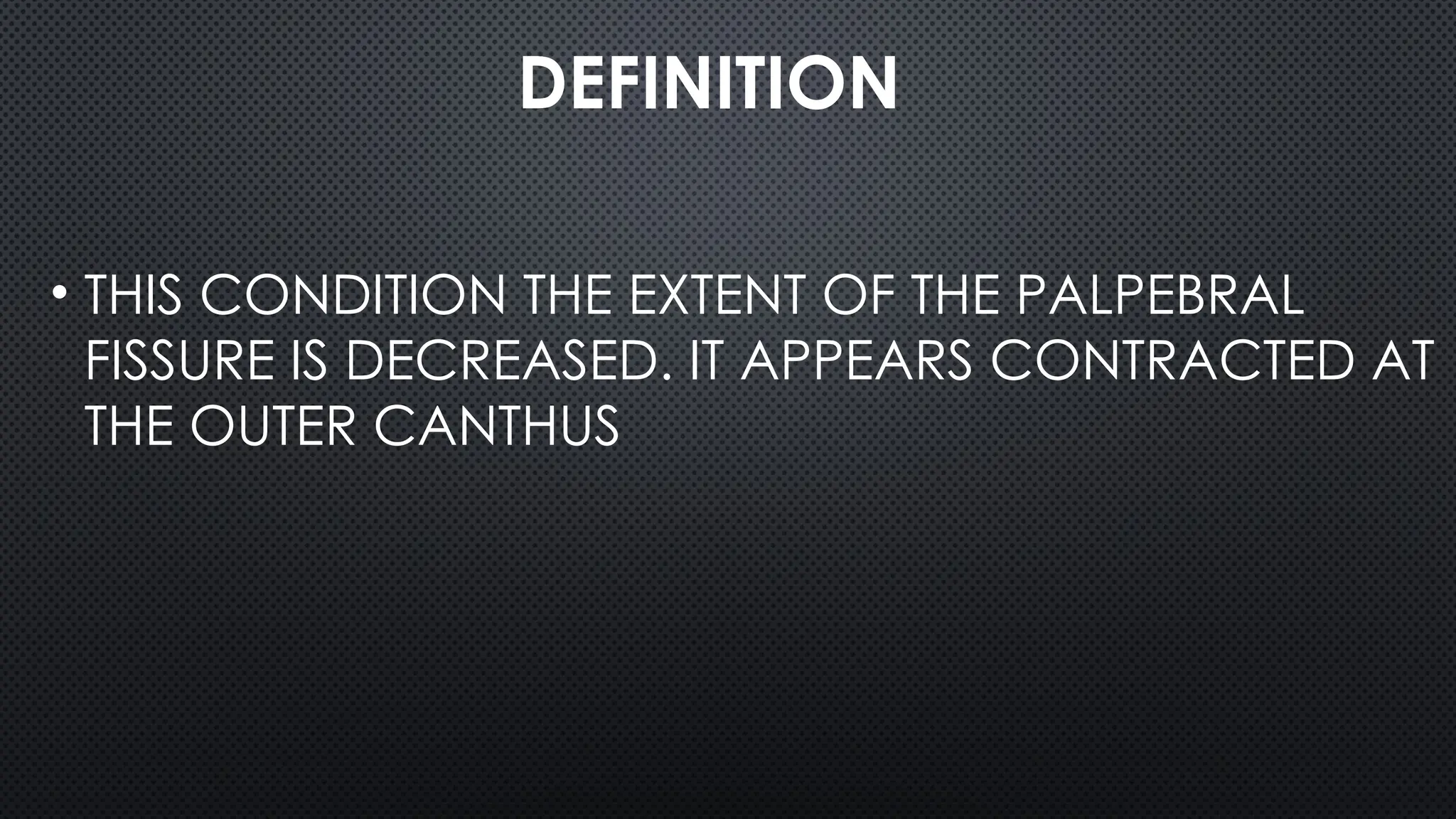 DEFINITION

• THIS CONDITION THE EXTENT OF THE PALPEBRAL FISSURE IS DECREASED. IT APPEARS CONTRACTED AT THE OUTER CANTHUS